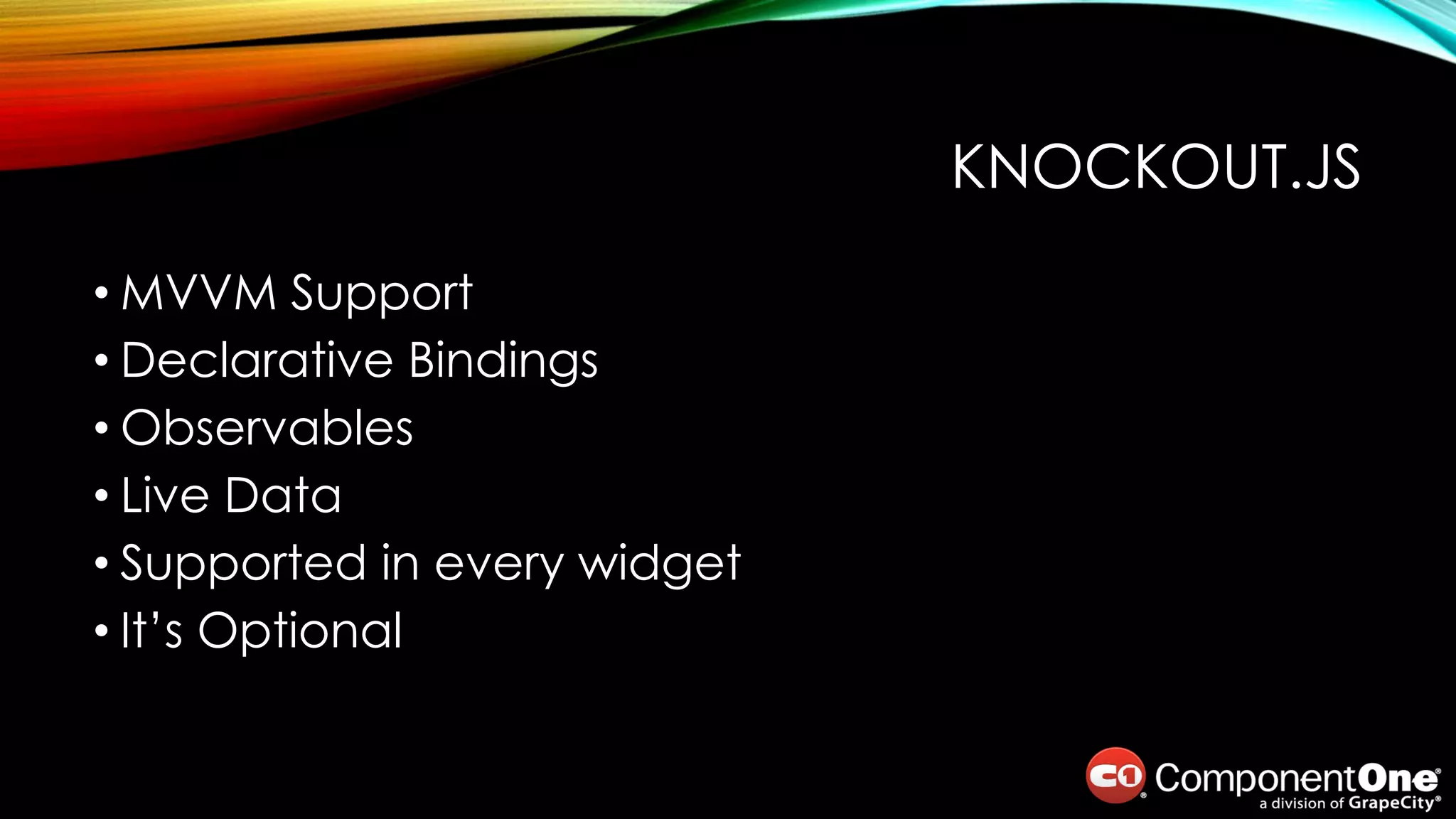 KNOCKOUT.JS

• MVVM Support
• Declarative Bindings
• Observables
• Live Data
• Supported in every widget
• It's Optional

C1 ComponentOne®
a division of GrapeCity®